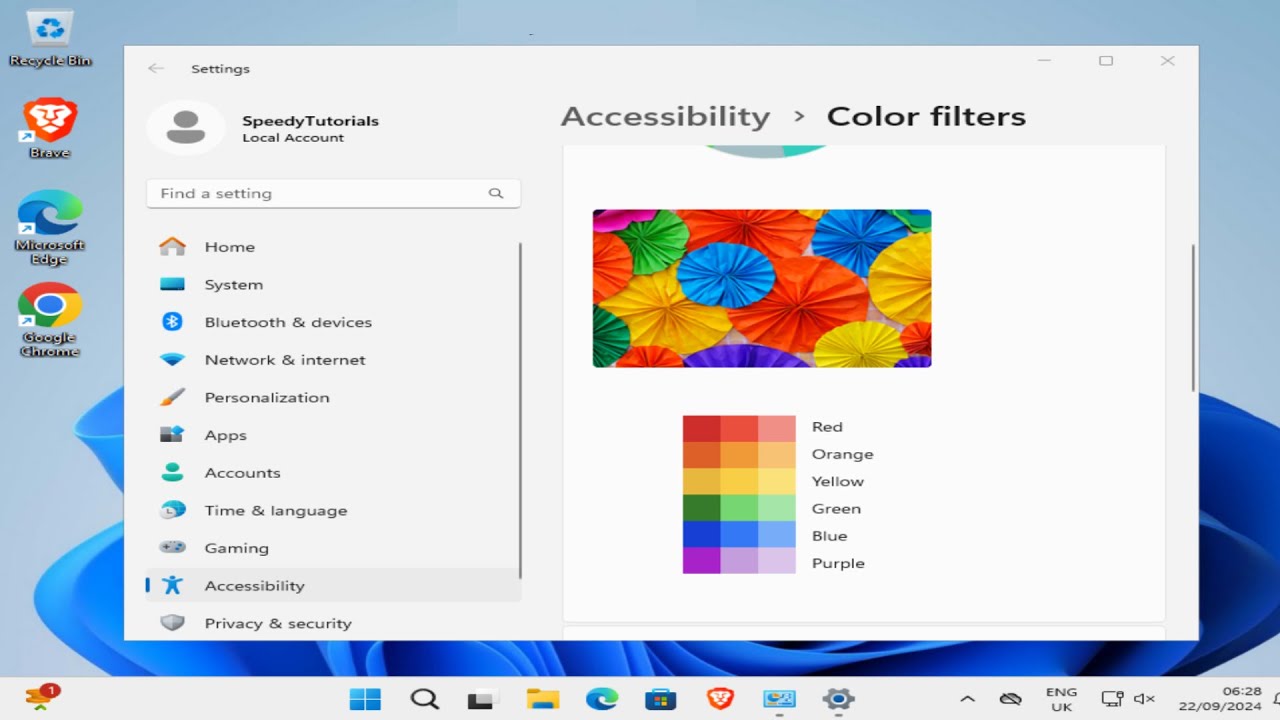 Recycle Bin

Brave

Microsoft Edge

Google Chrome

Settings

SpeedyTutorials
Local Account

Find a setting

Home
System
Bluetooth & devices
Network & internet
Personalization
Apps
Accounts
Time & language
Gaming
Accessibility
Privacy & security

Accessibility > Color filters

Red
Orange
Yellow
Green
Blue
Purple

1

ENG
UK

06:28
22/09/2024